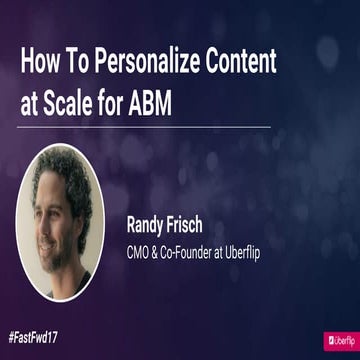 How To Personalize Content at Scale for ABM

Randy Frisch
CMO & Co-Founder at Uberflip

#FastFwd17

Uberflip